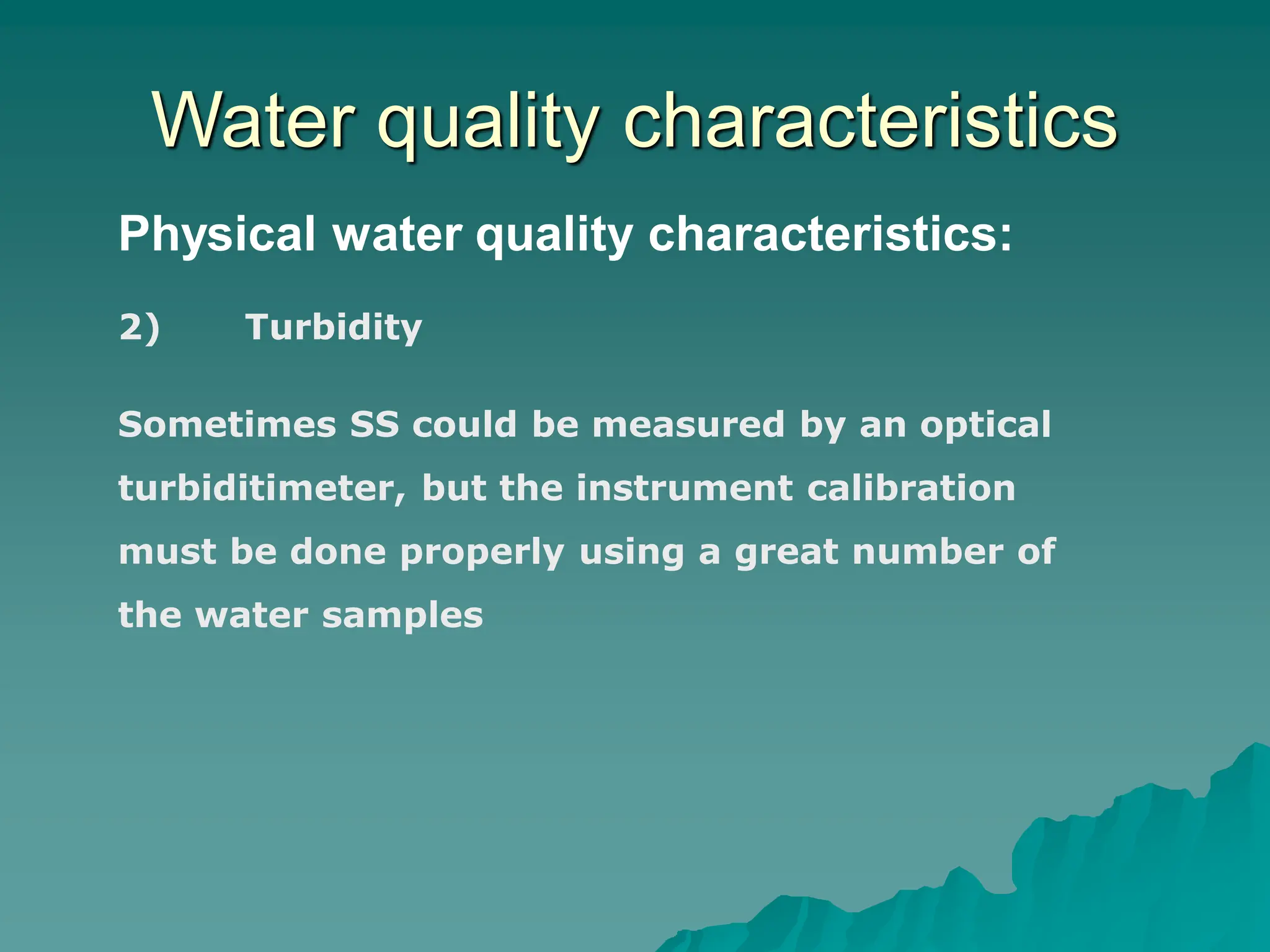 Water quality characteristics

Physical water quality characteristics:

2) Turbidity

Sometimes SS could be measured by an optical turbiditimeter, but the instrument calibration must be done properly using a great number of the water samples